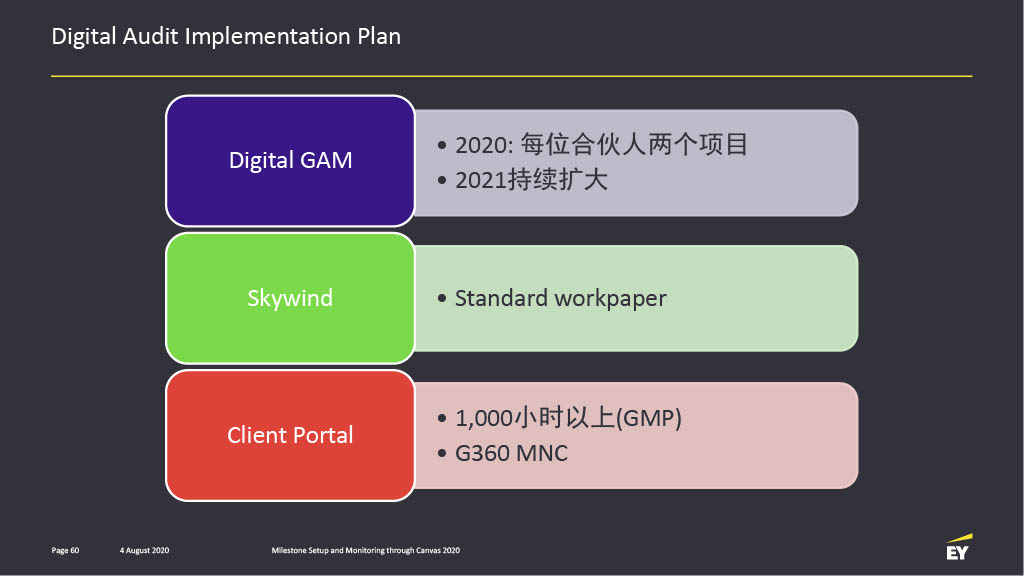 Digital Audit Implementation Plan

Digital GAM

• 2020: 每位合伙人两个项目
• 2021持续扩大

Skywind

• Standard workpaper

Client Portal

• 1,000小时以上(GMP)
• G360 MNC

Page 60 4 August 2020 Milestone Setup and Monitoring through Canvas 2020

EY